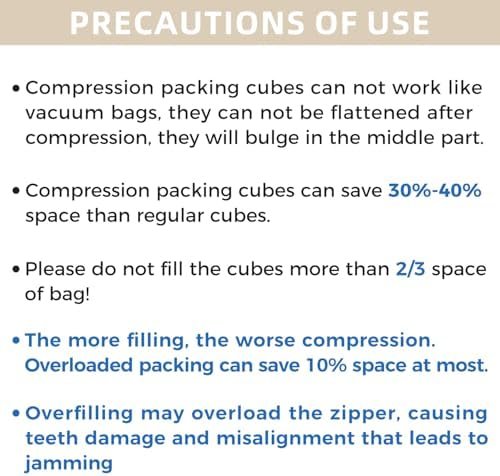 PRECAUTIONS OF USE

• Compression packing cubes can not work like vacuum bags, they can not be flattened after compression, they will bulge in the middle part.

• Compression packing cubes can save 30%-40% space than regular cubes.

• Please do not fill the cubes more than 2/3 space of bag!

• The more filling, the worse compression. Overloaded packing can save 10% space at most.

• Overfilling may overload the zipper, causing teeth damage and misalignment that leads to jamming